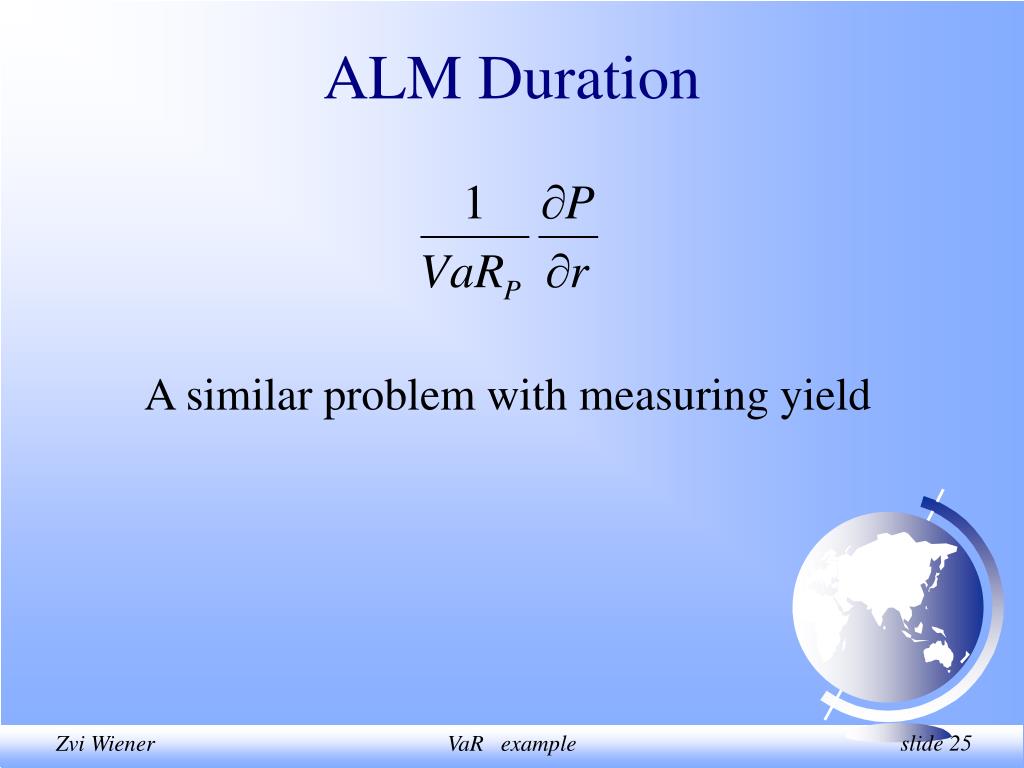 ALM Duration

$\frac{1}{VaR_P} \frac{\partial P}{\partial r}$

A similar problem with measuring yield

Zvi Wiener

VaR example

slide 25